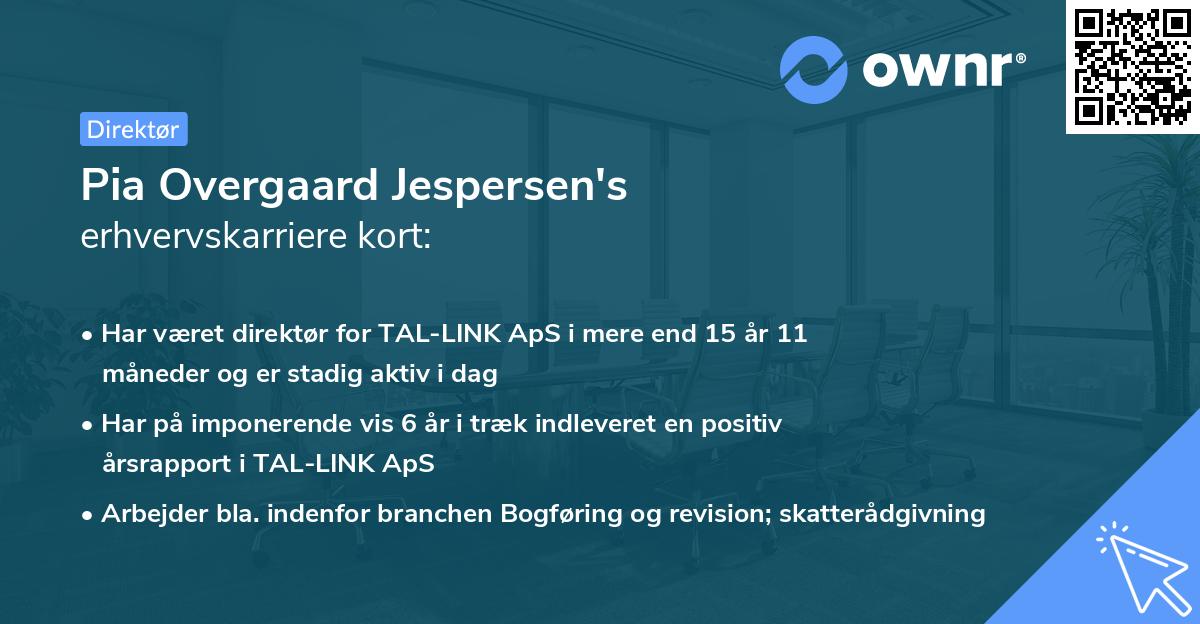 ownr®

Direktør

Pia Overgaard Jespersen's erhvervskarriere kort:

• Har været direktør for TAL-LINK ApS i mere end 15 år 11 måneder og er stadig aktiv i dag

• Har på imponerende vis 6 år i træk indleveret en positiv årsrapport i TAL-LINK ApS

• Arbejder bla. indenfor branchen Bogføring og revision; skatterådgivning